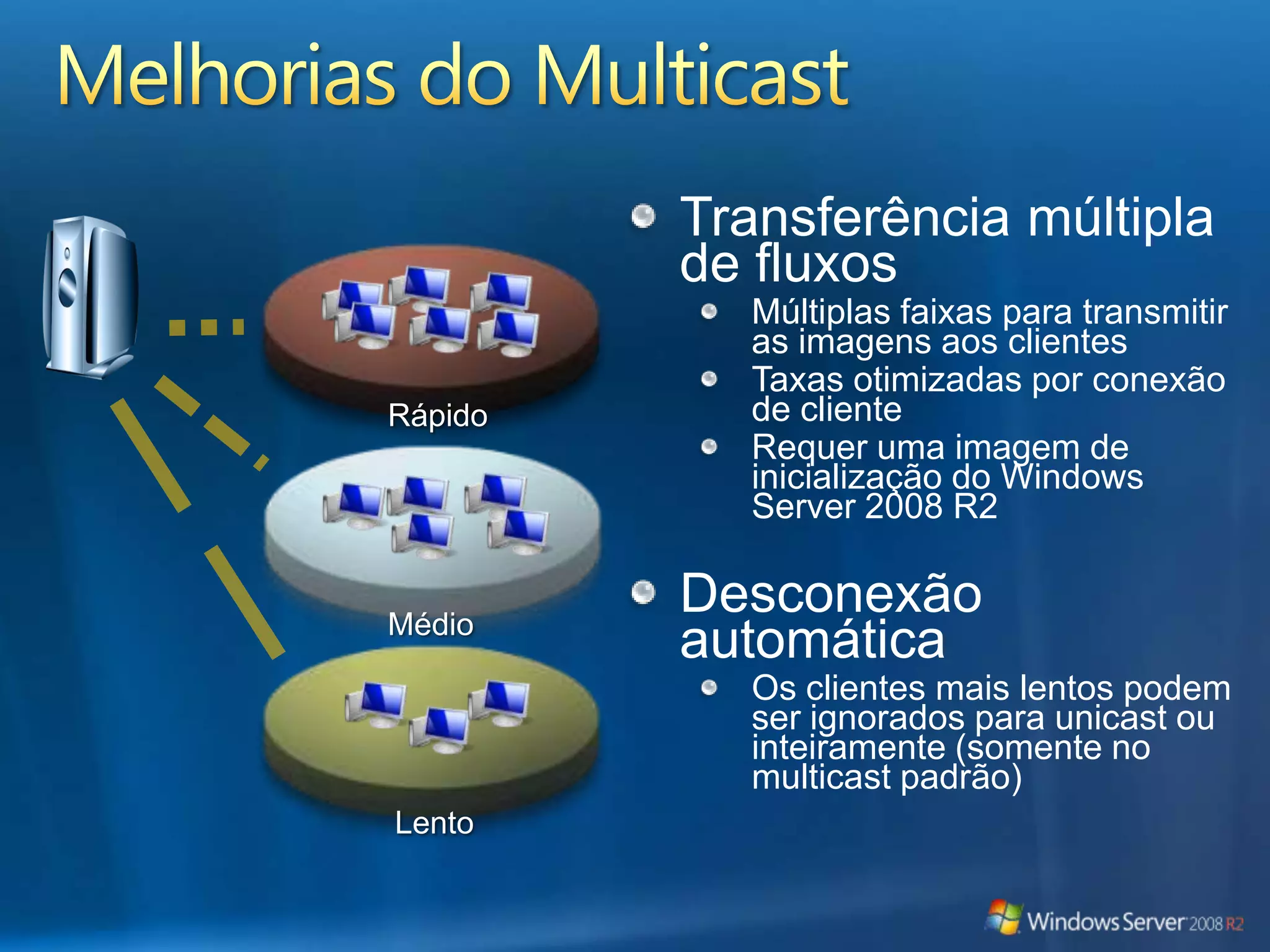 Melhorias do Multicast

Rápido

Médio

Lento

Transferência múltipla de fluxos
Múltiplas faixas para transmitir as imagens aos clientes
Taxas otimizadas por conexão de cliente
Requer uma imagem de inicialização do Windows Server 2008 R2

Desconexão automática
Os clientes mais lentos podem ser ignorados para unicast ou inteiramente (somente no multicast padrão)

Windows Server 2008 R2